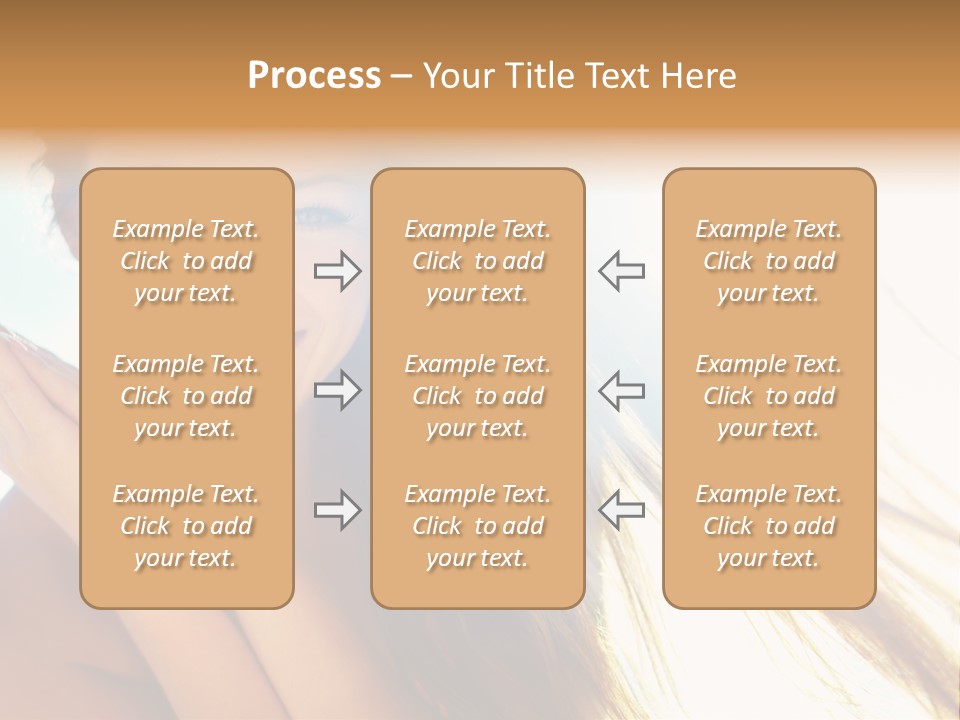 Process – Your Title Text Here

Example Text. Click to add your text.

Example Text. Click to add your text.

Example Text. Click to add your text.

Example Text. Click to add your text.

Example Text. Click to add your text.

Example Text. Click to add your text.

Example Text. Click to add your text.

Example Text. Click to add your text.

Example Text. Click to add your text.